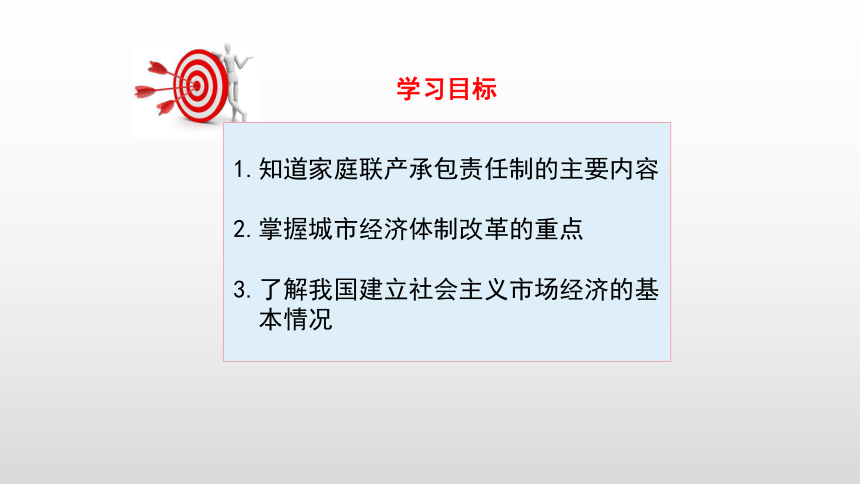 学习目标

1. 知道家庭联产承包责任制的主要内容

2. 掌握城市经济体制改革的重点

3. 了解我国建立社会主义市场经济的基本情况